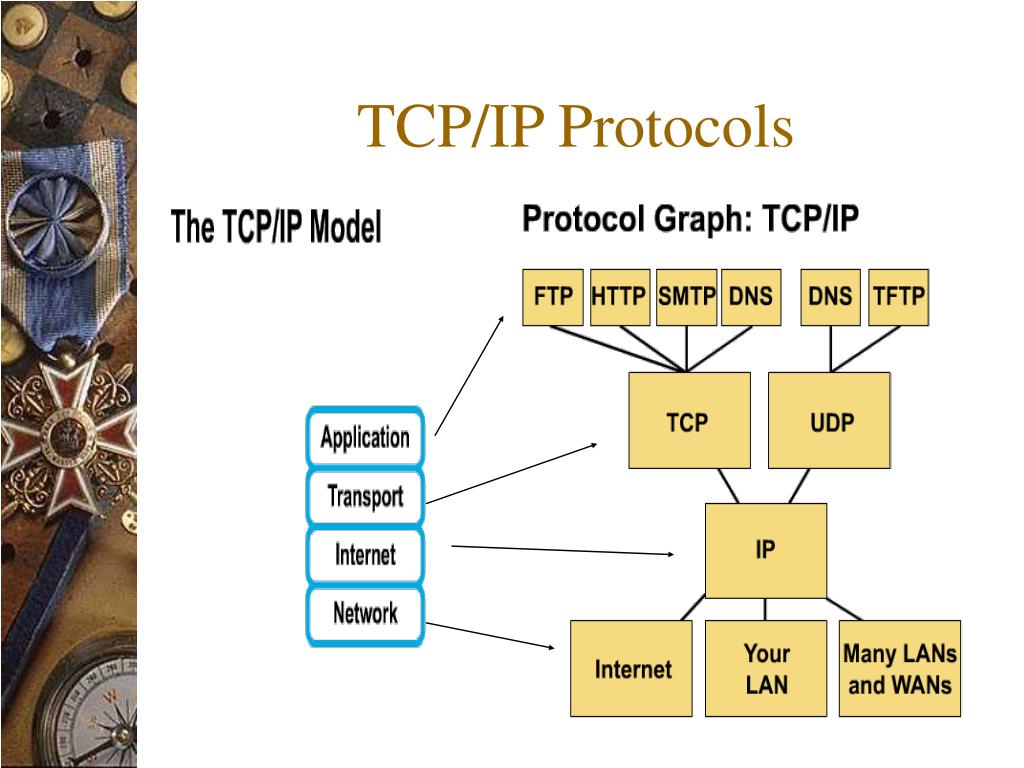 TCP/IP Protocols

The TCP/IP Model

Application

Transport

Internet

Network

Protocol Graph: TCP/IP

FTP HTTP SMTP DNS DNS TFTP

TCP UDP

IP

Internet

Your LAN

Many LANs and WANs